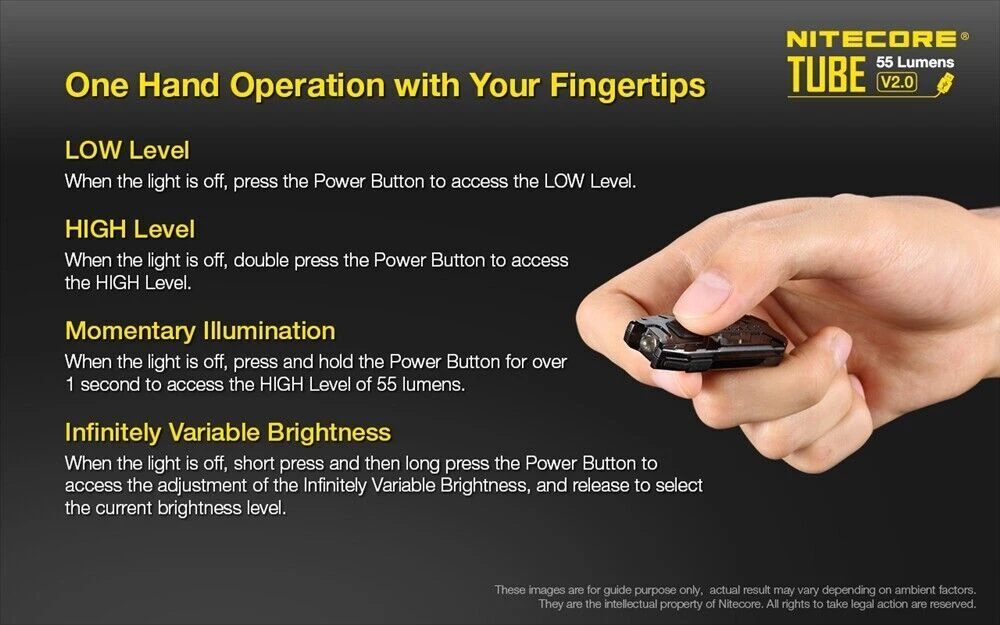 NITECORE®
TUBE 55 Lumens V2.0

One Hand Operation with Your Fingertips

LOW Level
When the light is off, press the Power Button to access the LOW Level.

HIGH Level
When the light is off, double press the Power Button to access the HIGH Level.

Momentary Illumination
When the light is off, press and hold the Power Button for over 1 second to access the HIGH Level of 55 lumens.

Infinitely Variable Brightness
When the light is off, short press and then long press the Power Button to access the adjustment of the Infinitely Variable Brightness, and release to select the current brightness level.

These images are for guide purpose only, actual result may vary depending on ambient factors. They are the intellectual property of Nitecore. All rights to take legal action are reserved.